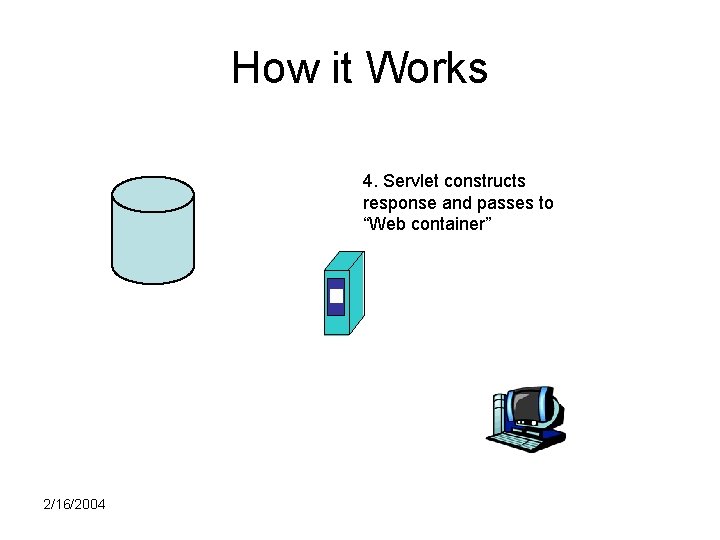 How it Works

4. Servlet constructs response and passes to “Web container”

2/16/2004